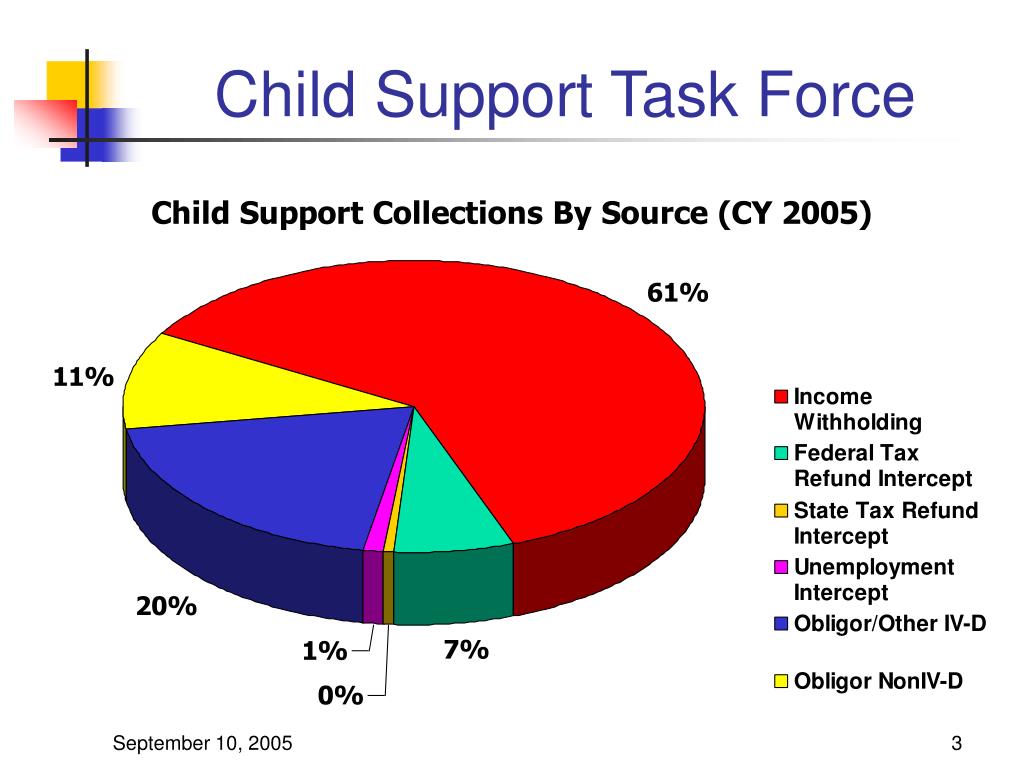 Child Support Task Force

Child Support Collections By Source (CY 2005)

61%

11%

20%

1%

0%

7%

Income Withholding
Federal Tax Refund Intercept
State Tax Refund Intercept
Unemployment Intercept
Obligor/Other IV-D
Obligor NonIV-D

September 10, 2005

3